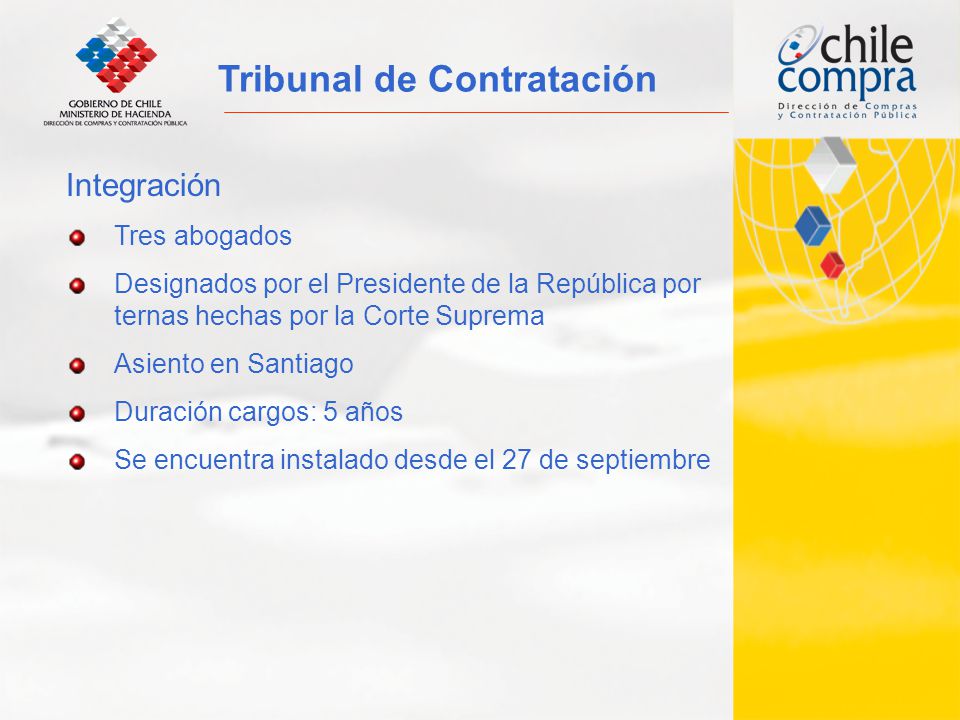 GOBIERNO DE CHILE
MINISTERIO DE HACIENDA
DIRECCIÓN DE COMPRAS Y CONTRATACIÓN PÚBLICA

Tribunal de Contratación

chile compra
Dirección de Compras y Contratación Pública

Integración

Tres abogados

Designados por el Presidente de la República por ternas hechas por la Corte Suprema

Asiento en Santiago

Duración cargos: 5 años

Se encuentra instalado desde el 27 de septiembre